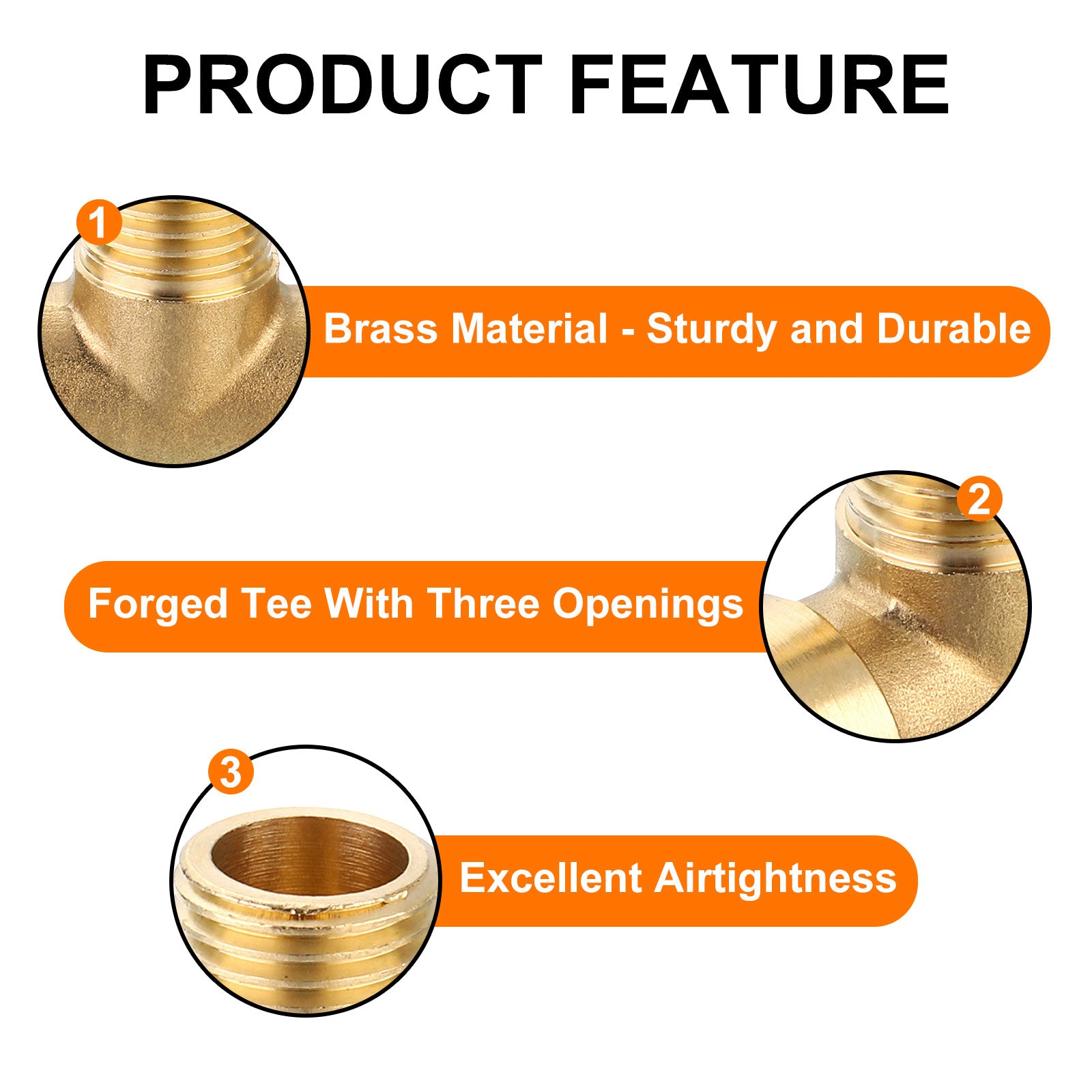 PRODUCT FEATURE

1

Brass Material - Sturdy and Durable

2

Forged Tee With Three Openings

3

Excellent Airtightness